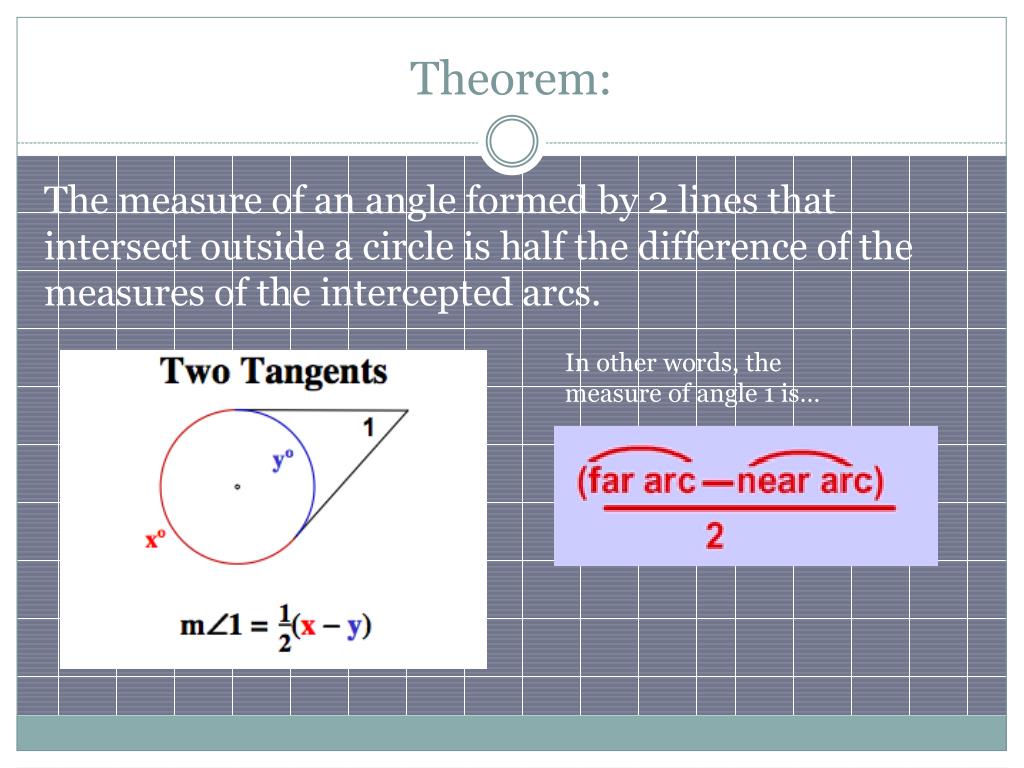 Theorem:

The measure of an angle formed by 2 lines that intersect outside a circle is half the difference of the measures of the intercepted arcs.

Two Tangents

1

$y^o$

$x^o$

$m\angle 1 = \frac{1}{2}(x - y)$

In other words, the measure of angle 1 is…

$\frac{(\overset{\frown}{\text{far arc}} - \overset{\frown}{\text{near arc}})}{2}$